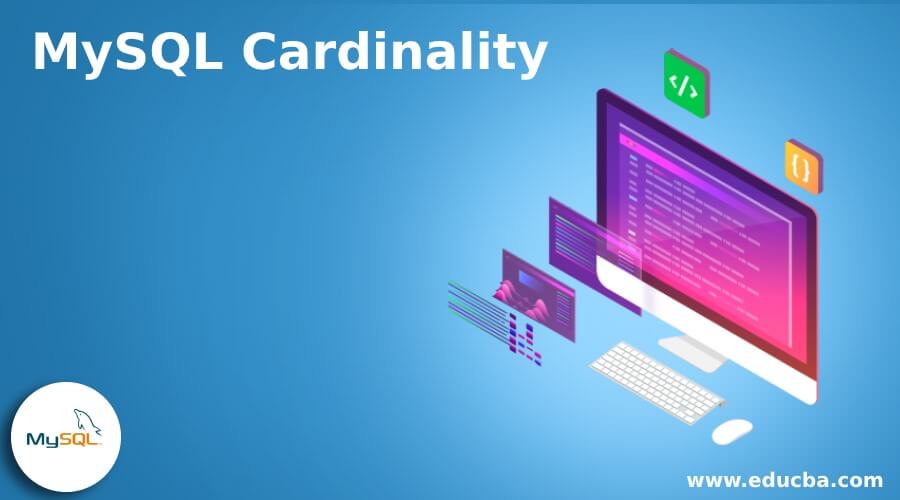 MySQL Cardinality

</>

{}

MySQL

www.educba.com